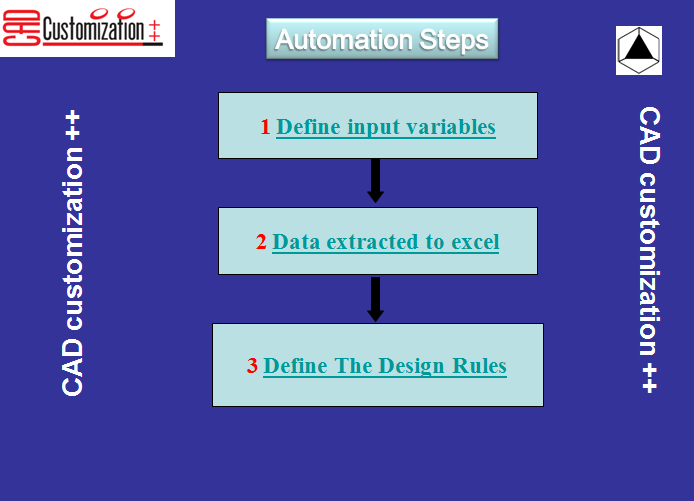 CAD Customization ++

Automation Steps

CAD customization ++

1 Define input variables

2 Data extracted to excel

3 Define The Design Rules

CAD customization ++